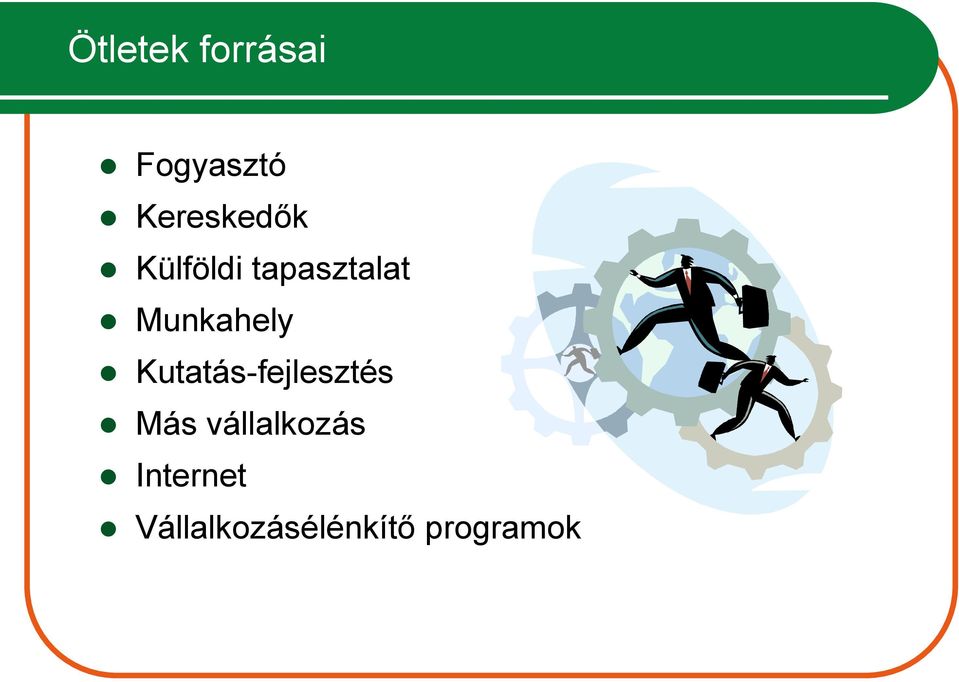 Ötletek forrásai

- Fogyasztó
- Kereskedők
- Külföldi tapasztalat
- Munkahely
- Kutatás-fejlesztés
- Más vállalkozás
- Internet
- Vállalkozásélénkítő programok